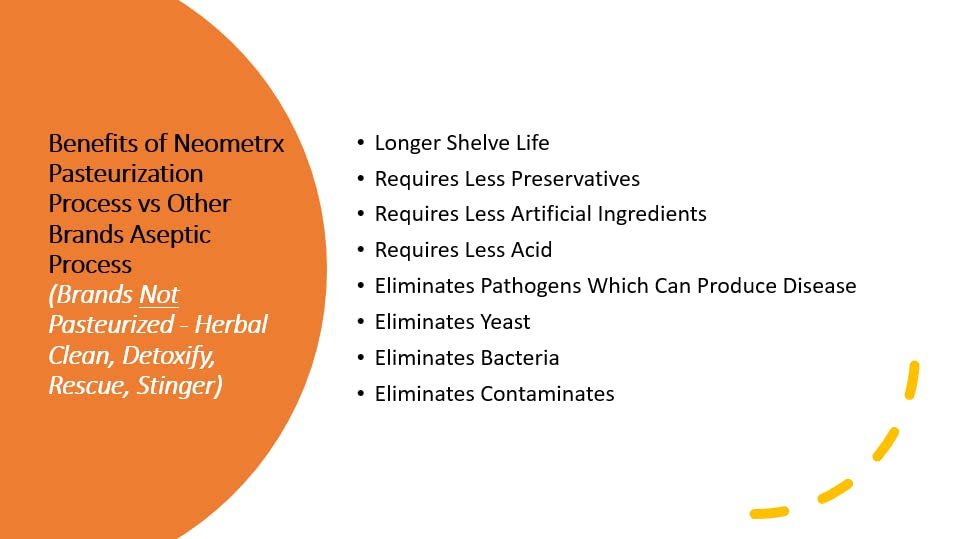 Benefits of Neometrx Pasteurization Process vs Other Brands Aseptic Process
(Brands Not Pasteurized - Herbal Clean, Detoxify, Rescue, Stinger)

• Longer Shelve Life
• Requires Less Preservatives
• Requires Less Artificial Ingredients
• Requires Less Acid
• Eliminates Pathogens Which Can Produce Disease
• Eliminates Yeast
• Eliminates Bacteria
• Eliminates Contaminates